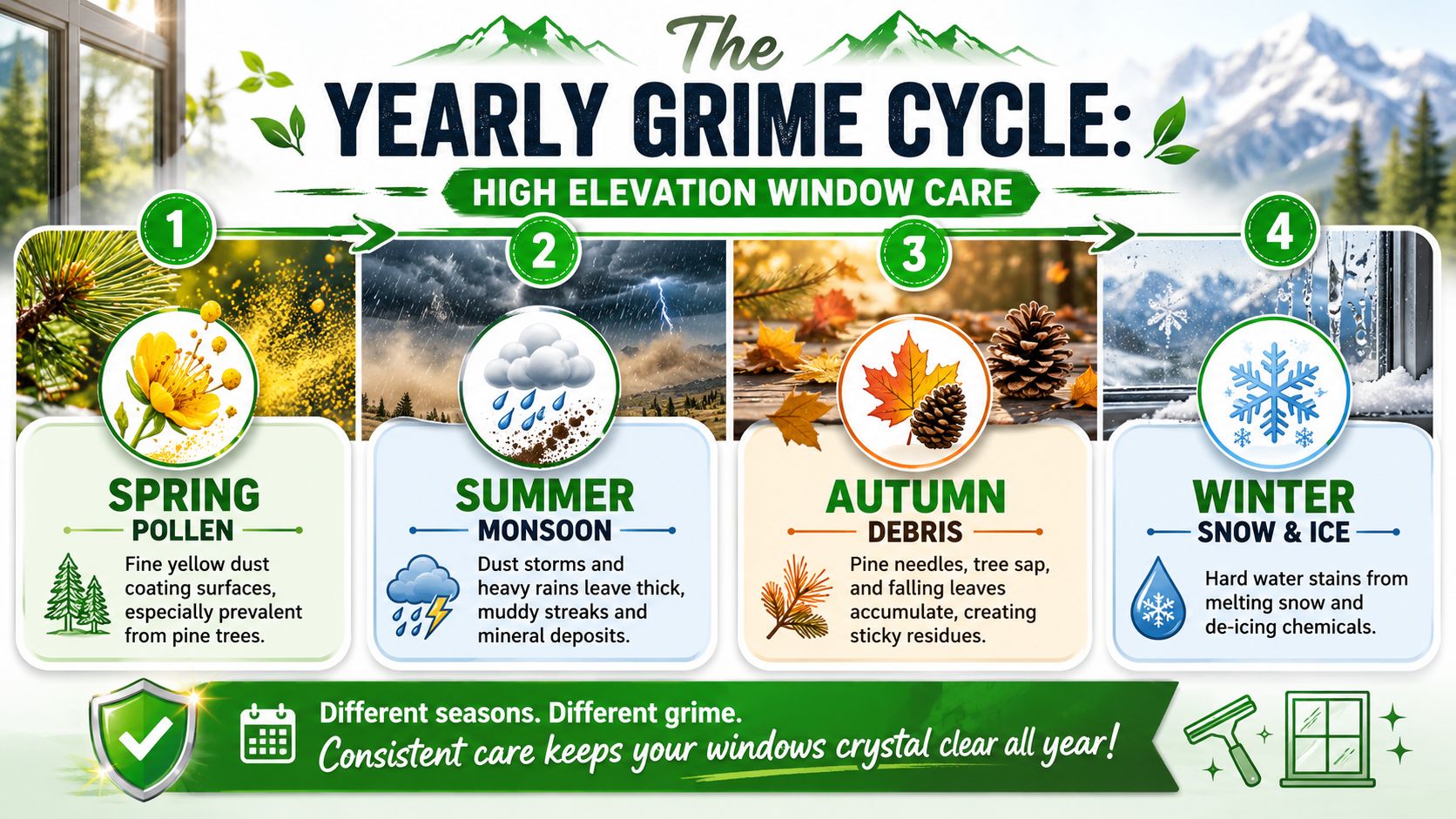 The
YEARLY GRIME CYCLE:
HIGH ELEVATION WINDOW CARE

1
SPRING
POLLEN
Fine yellow dust coating surfaces, especially prevalent from pine trees.

2
SUMMER
MONSOON
Dust storms and heavy rains leave thick, muddy streaks and mineral deposits.

3
AUTUMN
DEBRIS
Pine needles, tree sap, and falling leaves accumulate, creating sticky residues.

4
WINTER
SNOW & ICE
Hard water stains from melting snow and de-icing chemicals.

Different seasons. Different grime.
Consistent care keeps your windows crystal clear all year!